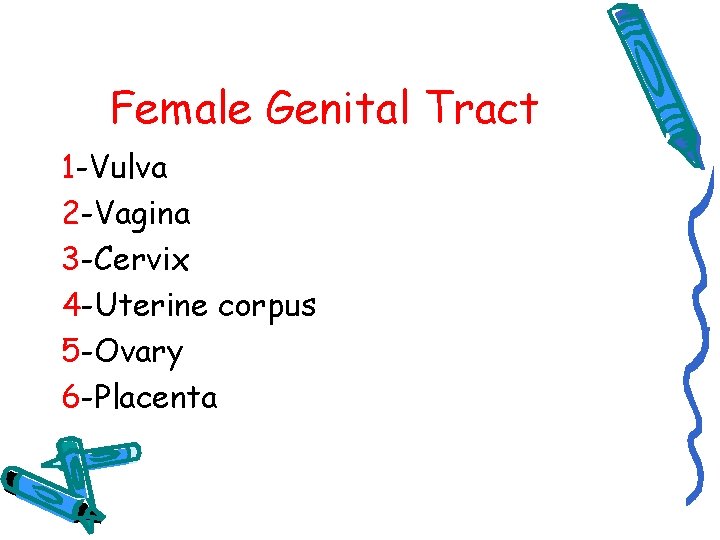 Female Genital Tract

1-Vulva
2-Vagina
3-Cervix
4-Uterine corpus
5-Ovary
6-Placenta